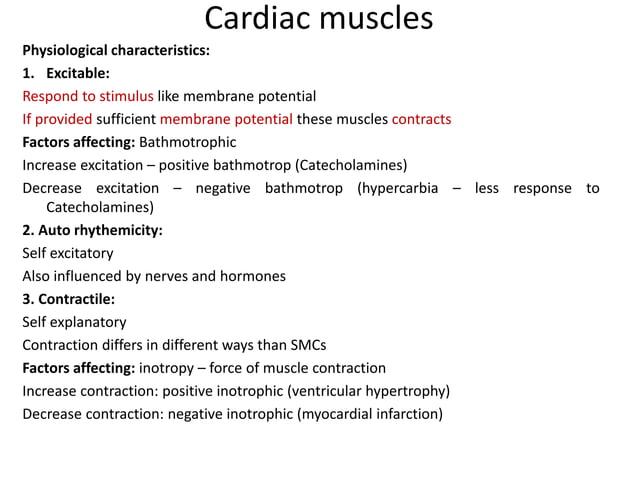 Cardiac muscles

Physiological characteristics:

1. Excitable:

Respond to stimulus like membrane potential

If provided sufficient membrane potential these muscles contracts

Factors affecting: Bathmotrophic

Increase excitation – positive bathmotrop (Catecholamines)

Decrease excitation – negative bathmotrop (hypercarbia – less response to Catecholamines)

2. Auto rhythemicity:

Self excitatory

Also influenced by nerves and hormones

3. Contractile:

Self explanatory

Contraction differs in different ways than SMCs

Factors affecting: inotropy – force of muscle contraction

Increase contraction: positive inotrophic (ventricular hypertrophy)

Decrease contraction: negative inotrophic (myocardial infarction)